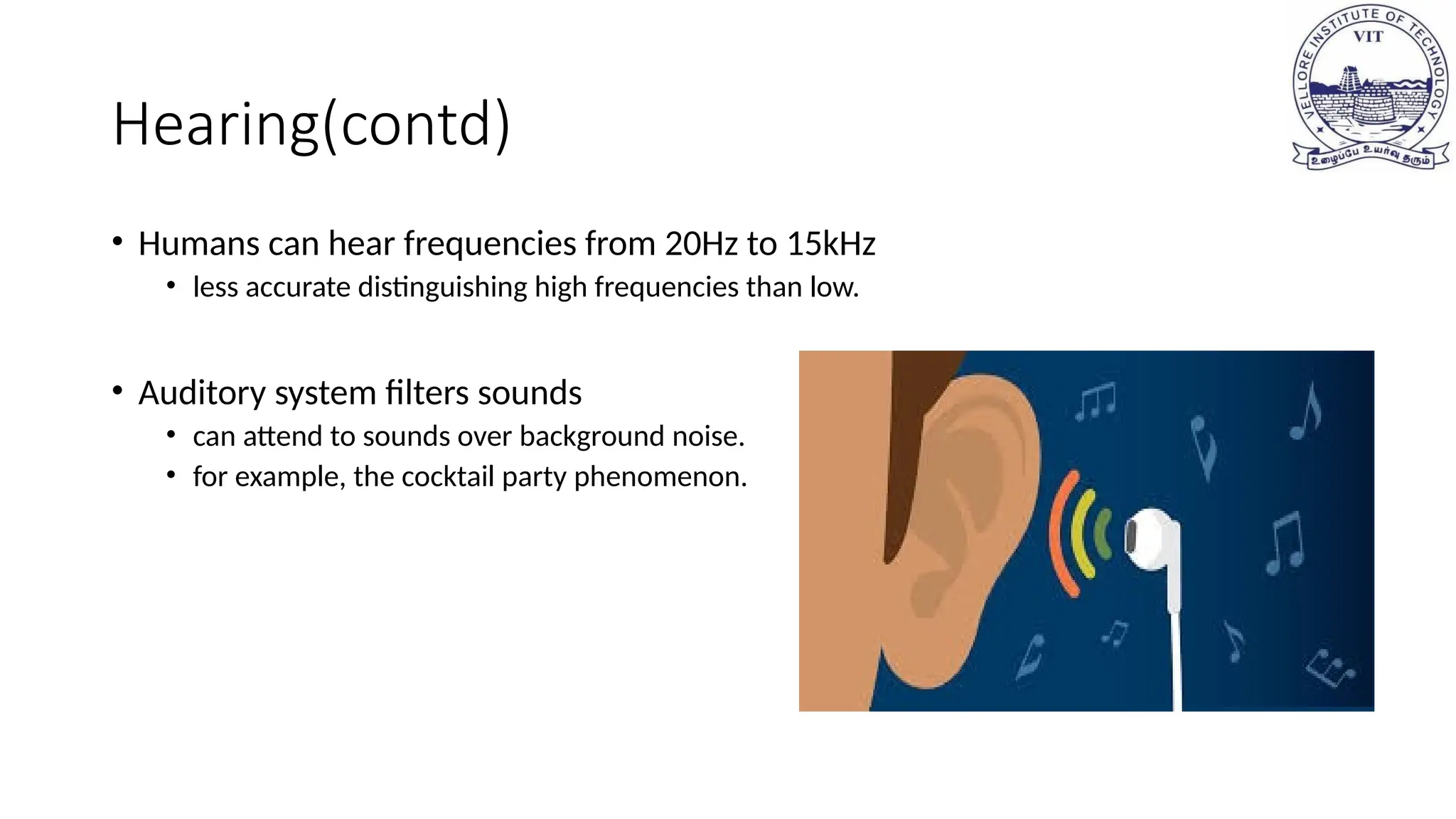 VELLORE INSTITUTE OF TECHNOLOGY
VIT
உழைப்பே உயர்வு தரும்

Hearing(contd)

• Humans can hear frequencies from 20Hz to 15kHz
• less accurate distinguishing high frequencies than low.

• Auditory system filters sounds
• can attend to sounds over background noise.
• for example, the cocktail party phenomenon.